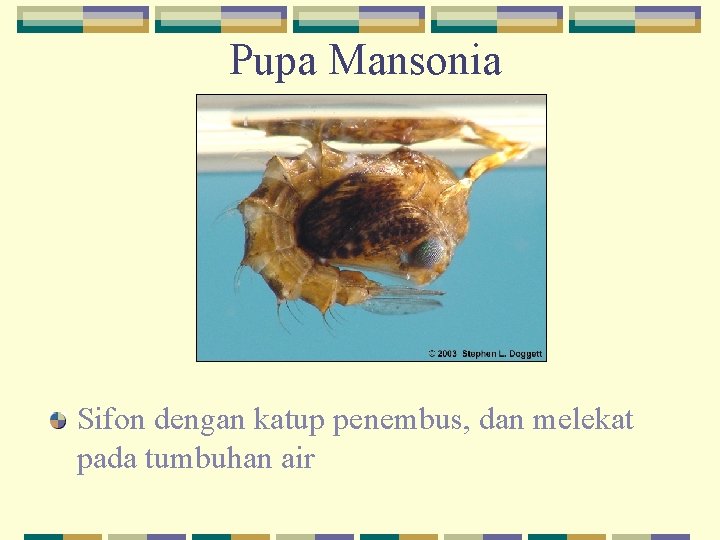 Pupa Mansonia

© 2003 Stephen L. Doggett

Sifon dengan katup penembus, dan melekat pada tumbuhan air